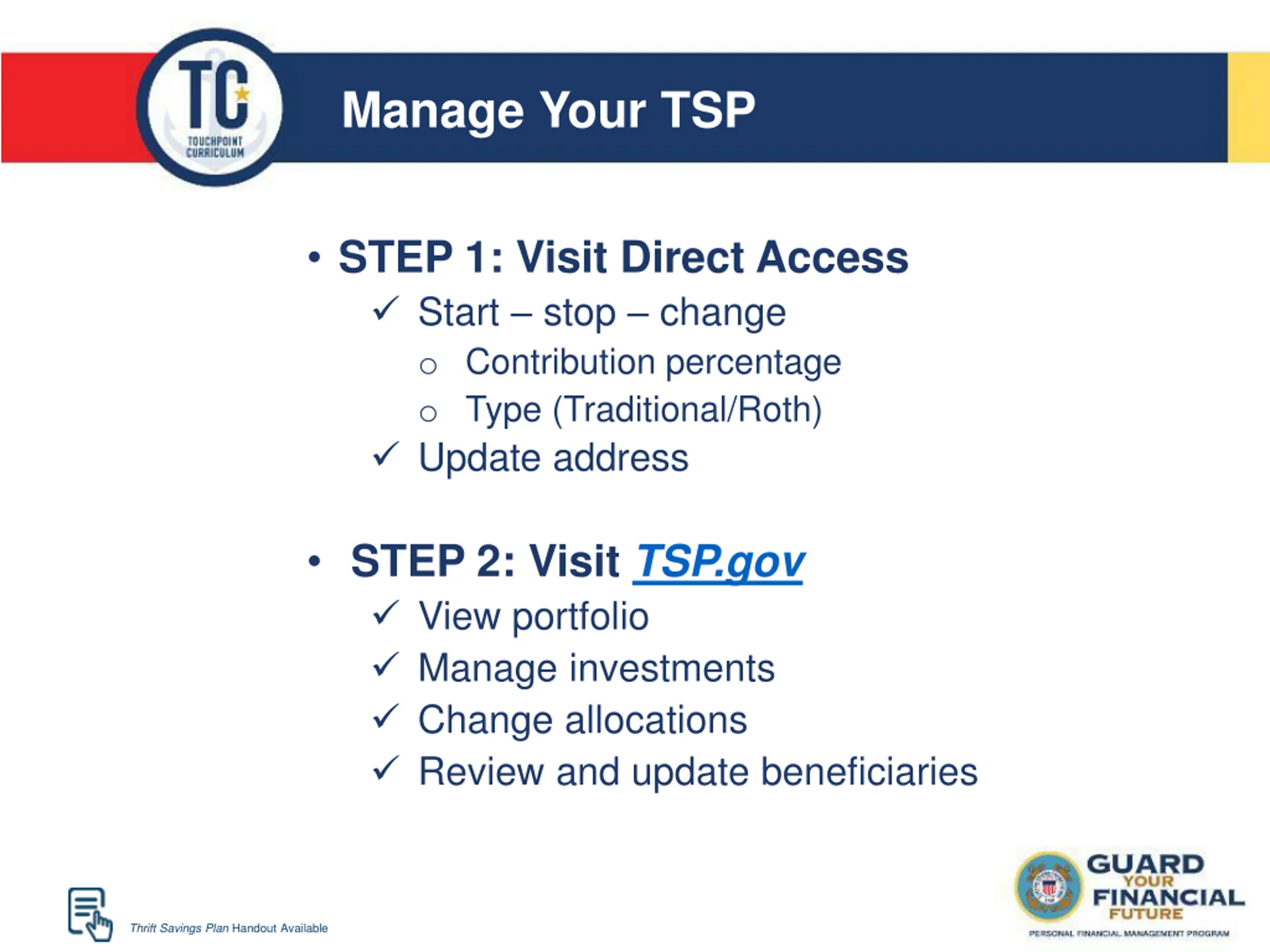 TC
TOUCHPOINT CURRICULUM

Manage Your TSP

• STEP 1: Visit Direct Access
✓ Start – stop – change
o Contribution percentage
o Type (Traditional/Roth)
✓ Update address

• STEP 2: Visit TSP.gov
✓ View portfolio
✓ Manage investments
✓ Change allocations
✓ Review and update beneficiaries

Thrift Savings Plan Handout Available

GUARD YOUR FINANCIAL FUTURE
PERSONAL FINANCIAL MANAGEMENT PROGRAM